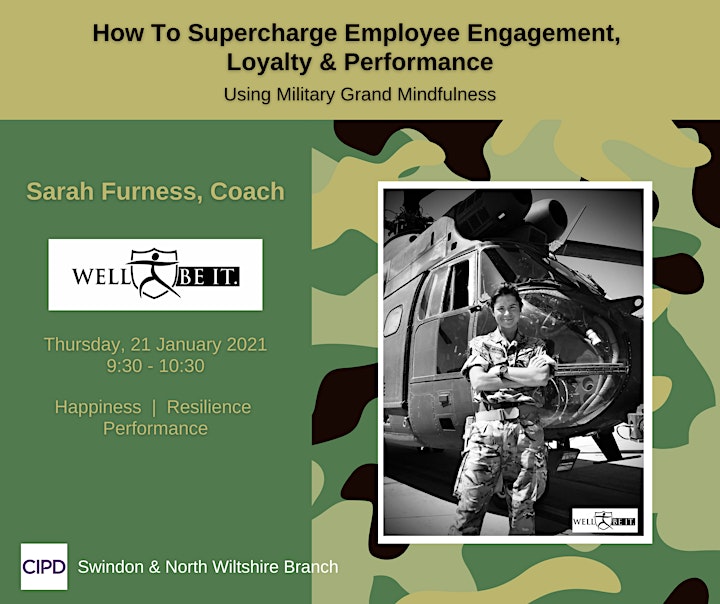 How To Supercharge Employee Engagement, Loyalty & Performance

Using Military Grand Mindfulness

Sarah Furness, Coach

WELL BE IT.

Thursday, 21 January 2021
9:30 - 10:30

Happiness | Resilience
Performance

WELL BE IT.

CIPD Swindon & North Wiltshire Branch